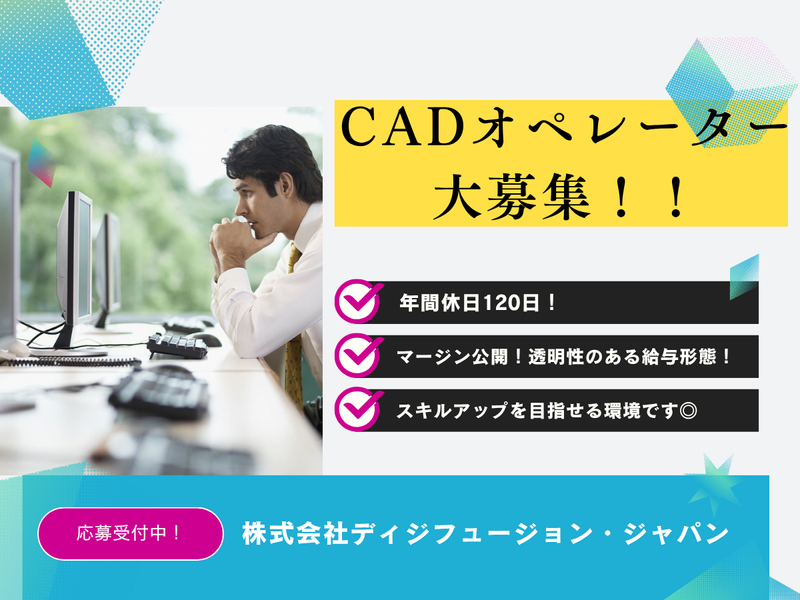 CADオペレーター大募集！！

年間休日120日！

マージン公開！透明性のある給与形態！

スキルアップを目指せる環境です◎

応募受付中！

株式会社ディジフュージョン・ジャパン